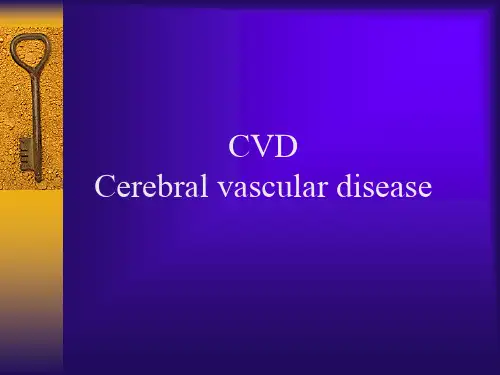 CVD
Cerebral vascular disease